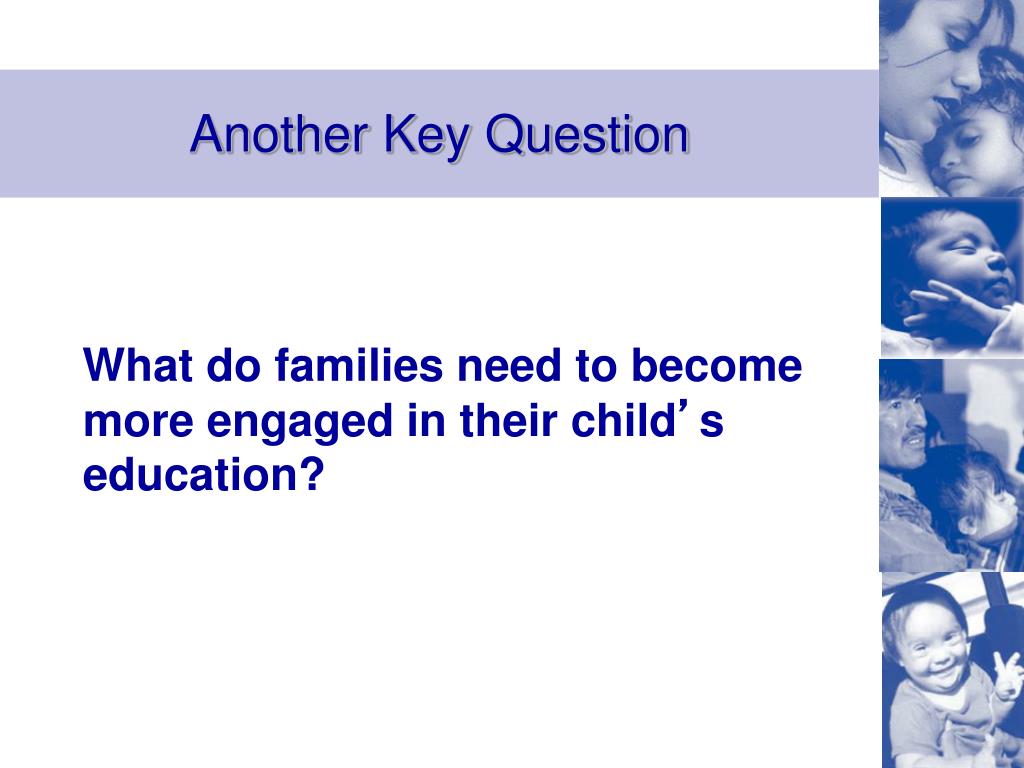 Another Key Question

What do families need to become more engaged in their child’s education?